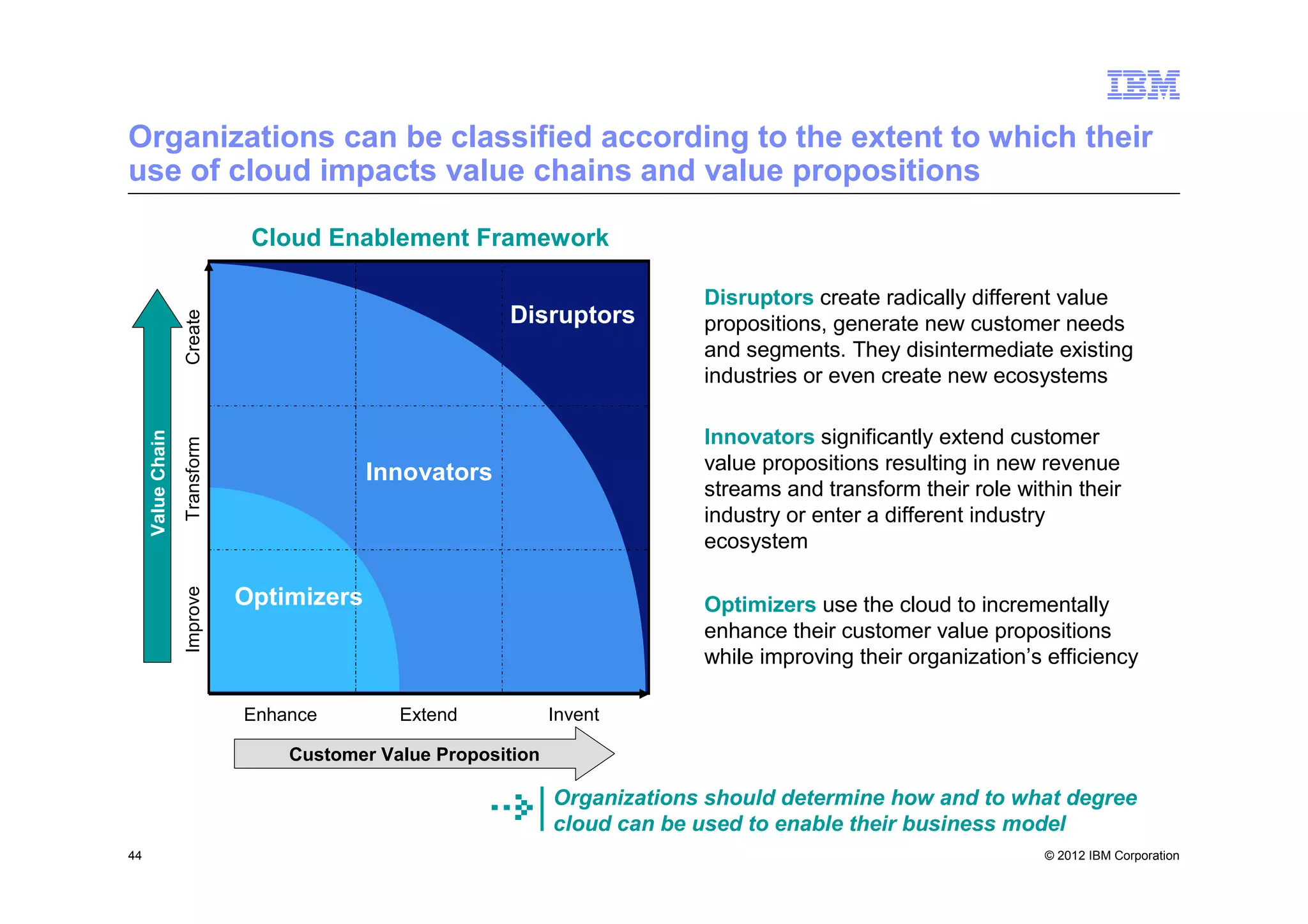 IBM

Organizations can be classified according to the extent to which their use of cloud impacts value chains and value propositions

Cloud Enablement Framework

Value Chain

Create

Transform

Improve

Disruptors

Innovators

Optimizers

Enhance

Extend

Invent

Customer Value Proposition

Disruptors create radically different value propositions, generate new customer needs and segments. They disintermediate existing industries or even create new ecosystems

Innovators significantly extend customer value propositions resulting in new revenue streams and transform their role within their industry or enter a different industry ecosystem

Optimizers use the cloud to incrementally enhance their customer value propositions while improving their organization's efficiency

Organizations should determine how and to what degree cloud can be used to enable their business model

44

© 2012 IBM Corporation